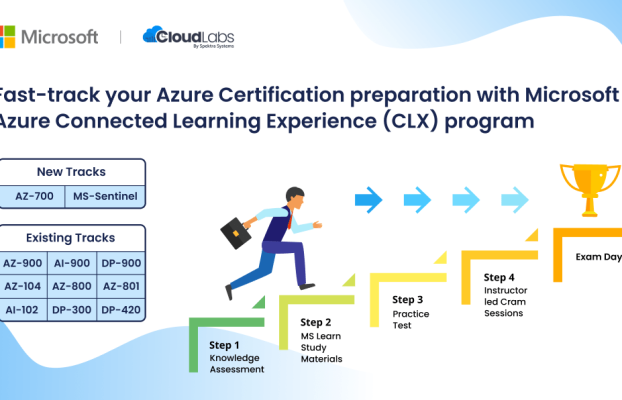 Microsoft | CloudLabs
By Spektra Systems

Fast-track your Azure Certification preparation with Microsoft Azure Connected Learning Experience (CLX) program

| New Tracks | |
|---|---|
| AZ-700 | MS-Sentinel |

| Existing Tracks | | |
|---|---|---|
| AZ-900 | AI-900 | DP-900 |
| AZ-104 | AZ-800 | AZ-801 |
| AI-102 | DP-300 | DP-420 |

Step 1
Knowledge Assessment

Step 2
MS Learn Study Materials

Step 3
Practice Test

Step 4
Instructor led Cram Sessions

Exam Day